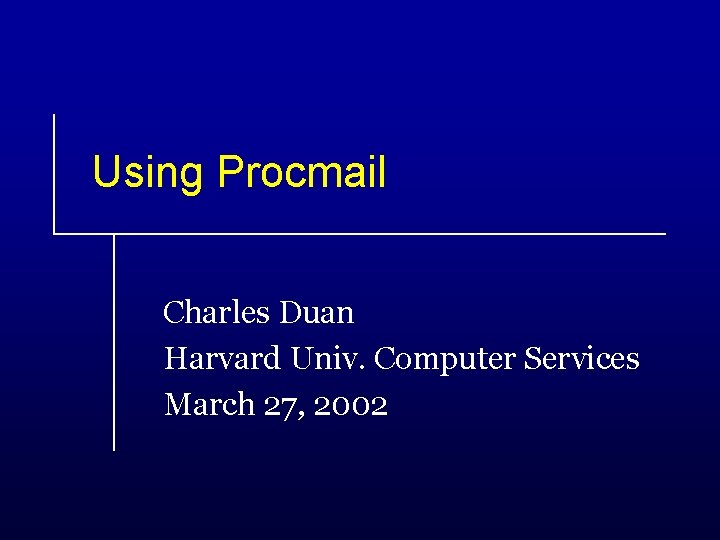 Using Procmail

Charles Duan
Harvard Univ. Computer Services
March 27, 2002